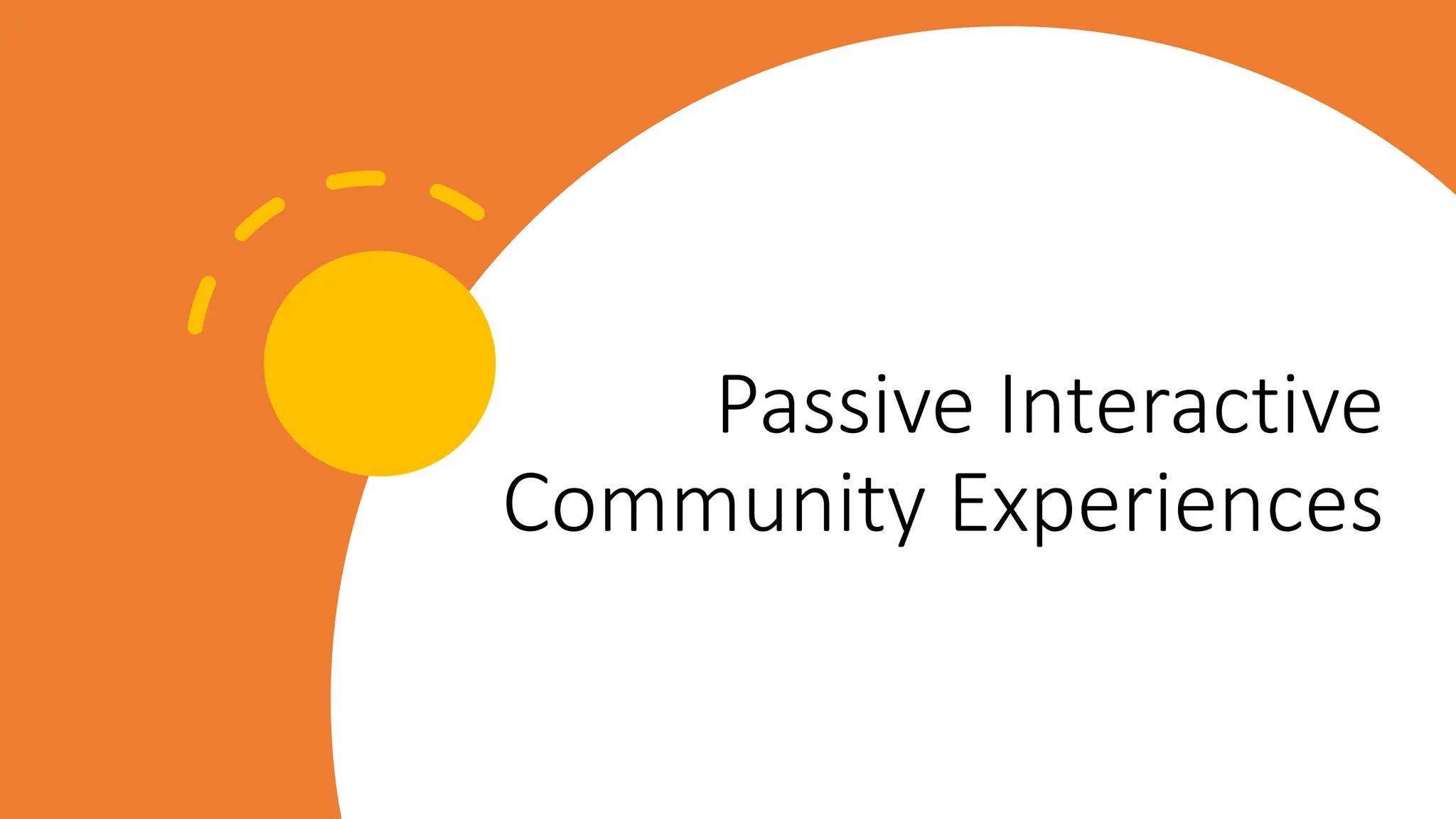 Passive Interactive Community Experiences